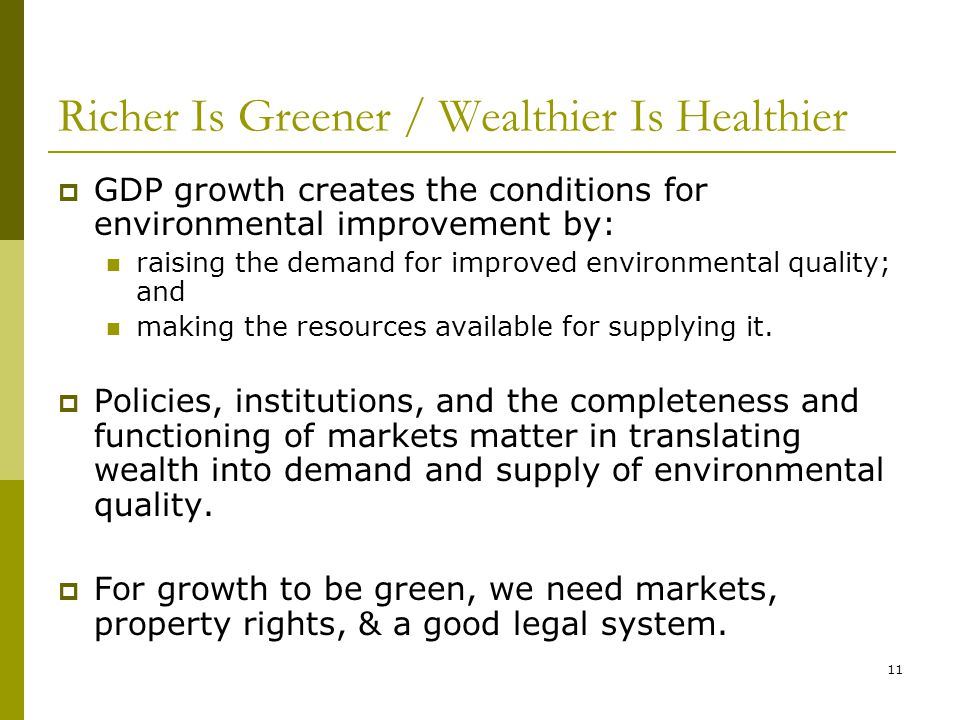 Richer Is Greener / Wealthier Is Healthier

GDP growth creates the conditions for environmental improvement by:

raising the demand for improved environmental quality; and

making the resources available for supplying it.

Policies, institutions, and the completeness and functioning of markets matter in translating wealth into demand and supply of environmental quality.

For growth to be green, we need markets, property rights, & a good legal system.

11